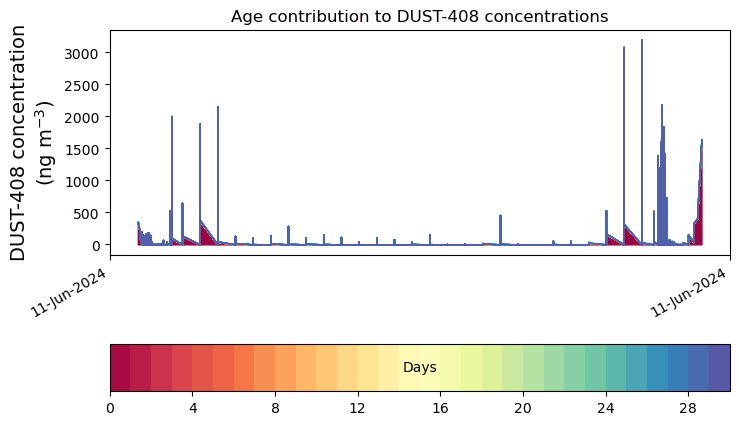 Age contribution to DUST-408 concentrations

DUST-408 concentration (ng m$^{-3}$)

3000
2500
2000
1500
1000
500
0

11-Jun-2024
11-Jun-2024

Days

0
4
8
12
16
20
24
28